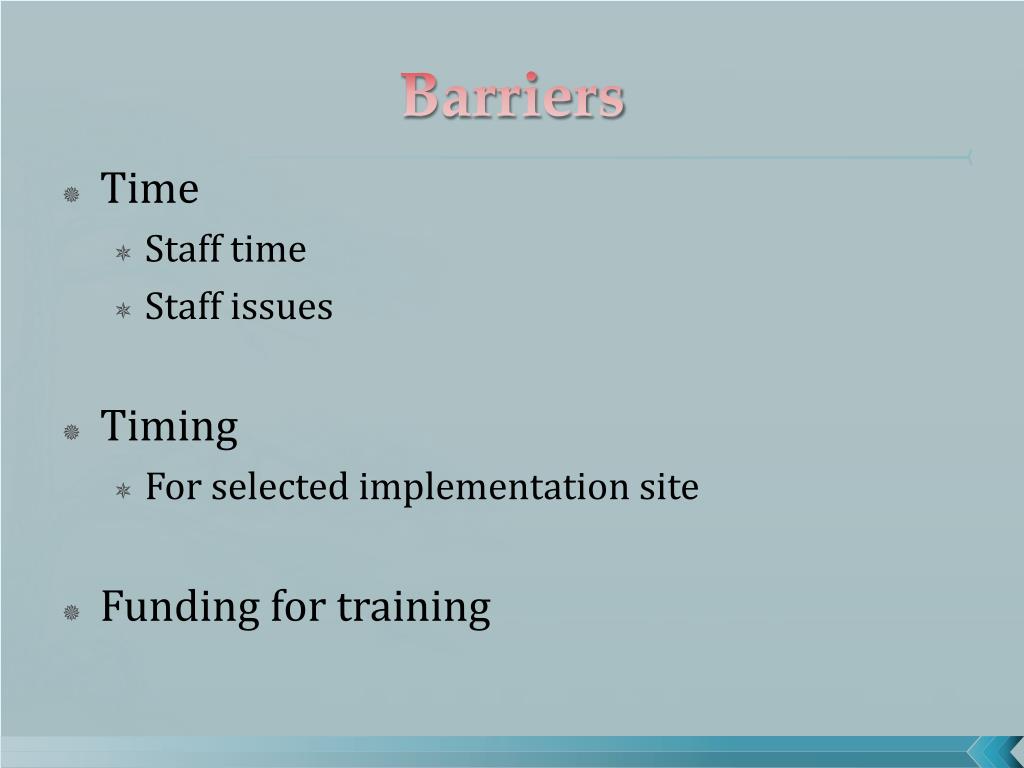 Barriers

Time

Staff time

Staff issues

Timing

For selected implementation site

Funding for training